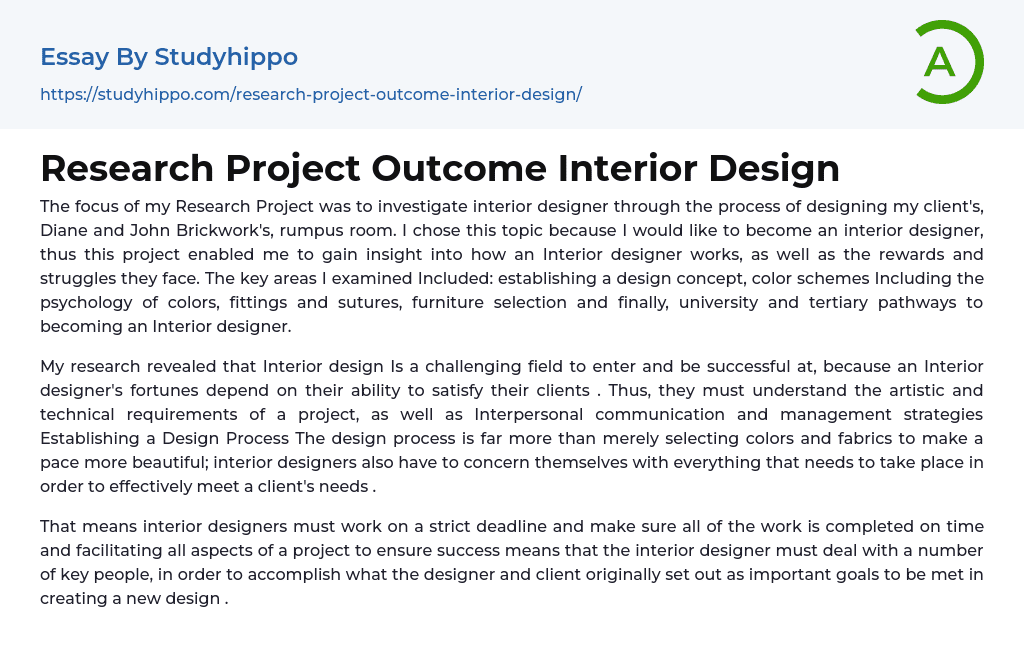 Essay By Studyhippo

https://studyhippo.com/research-project-outcome-interior-design/

A

Research Project Outcome Interior Design

The focus of my Research Project was to investigate interior designer through the process of designing my client's, Diane and John Brickwork's, rumpus room. I chose this topic because I would like to become an interior designer, thus this project enabled me to gain insight into how an Interior designer works, as well as the rewards and struggles they face. The key areas I examined Included: establishing a design concept, color schemes Including the psychology of colors, fittings and sutures, furniture selection and finally, university and tertiary pathways to becoming an Interior designer.

My research revealed that Interior design Is a challenging field to enter and be successful at, because an Interior designer's fortunes depend on their ability to satisfy their clients . Thus, they must understand the artistic and technical requirements of a project, as well as Interpersonal communication and management strategies Establishing a Design Process The design process is far more than merely selecting colors and fabrics to make a pace more beautiful; interior designers also have to concern themselves with everything that needs to take place in order to effectively meet a client's needs .

That means interior designers must work on a strict deadline and make sure all of the work is completed on time and facilitating all aspects of a project to ensure success means that the interior designer must deal with a number of key people, in order to accomplish what the designer and client originally set out as important goals to be met in creating a new design .